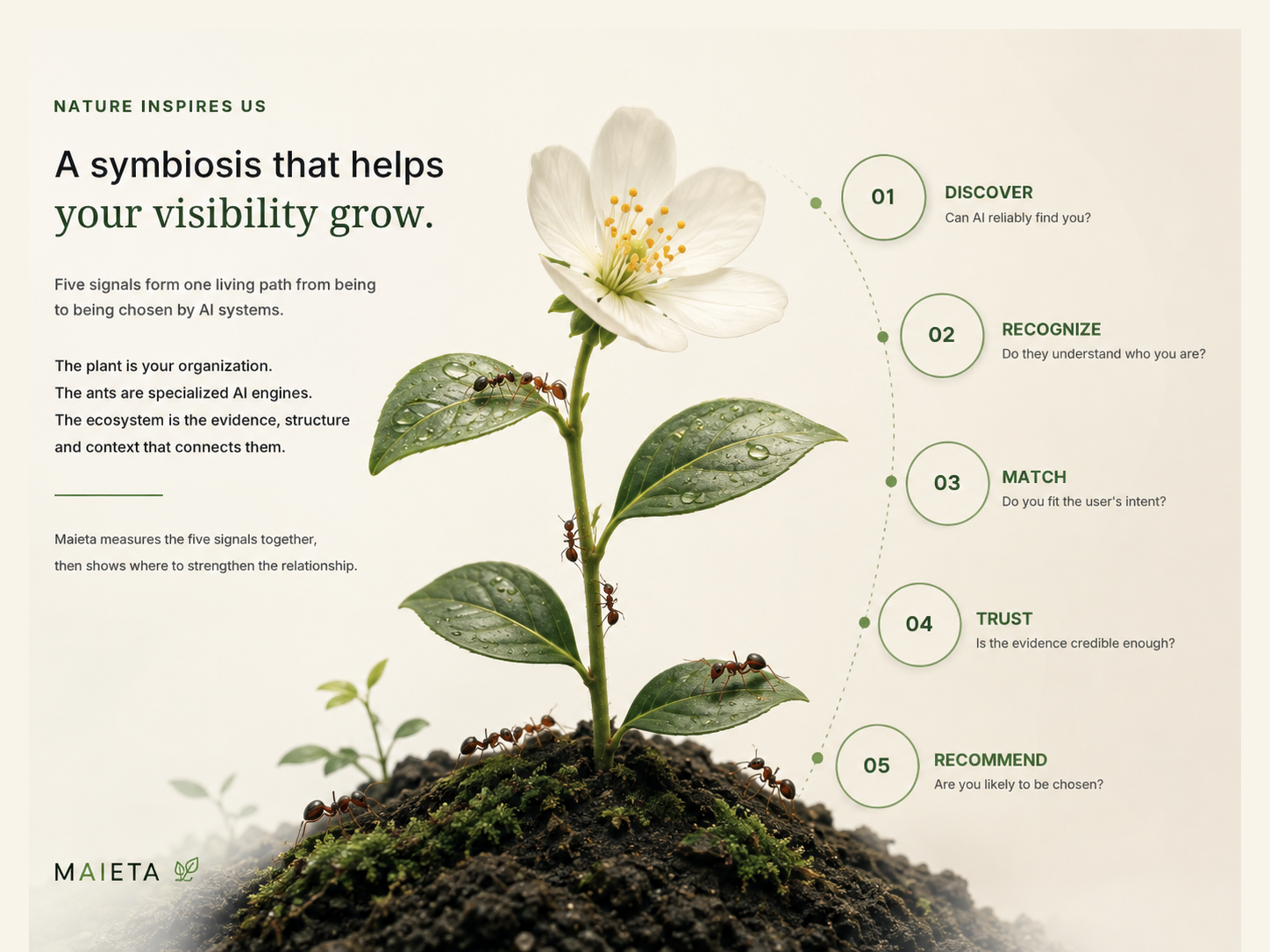 NATURE INSPIRES US

A symbiosis that helps
your visibility grow.

Five signals form one living path from being to being chosen by AI systems.

The plant is your organization.
The ants are specialized AI engines.
The ecosystem is the evidence, structure and context that connects them.

Maieta measures the five signals together, then shows where to strengthen the relationship.

MAIETA

01
DISCOVER
Can AI reliably find you?

02
RECOGNIZE
Do they understand who you are?

03
MATCH
Do you fit the user's intent?

04
TRUST
Is the evidence credible enough?

05
RECOMMEND
Are you likely to be chosen?